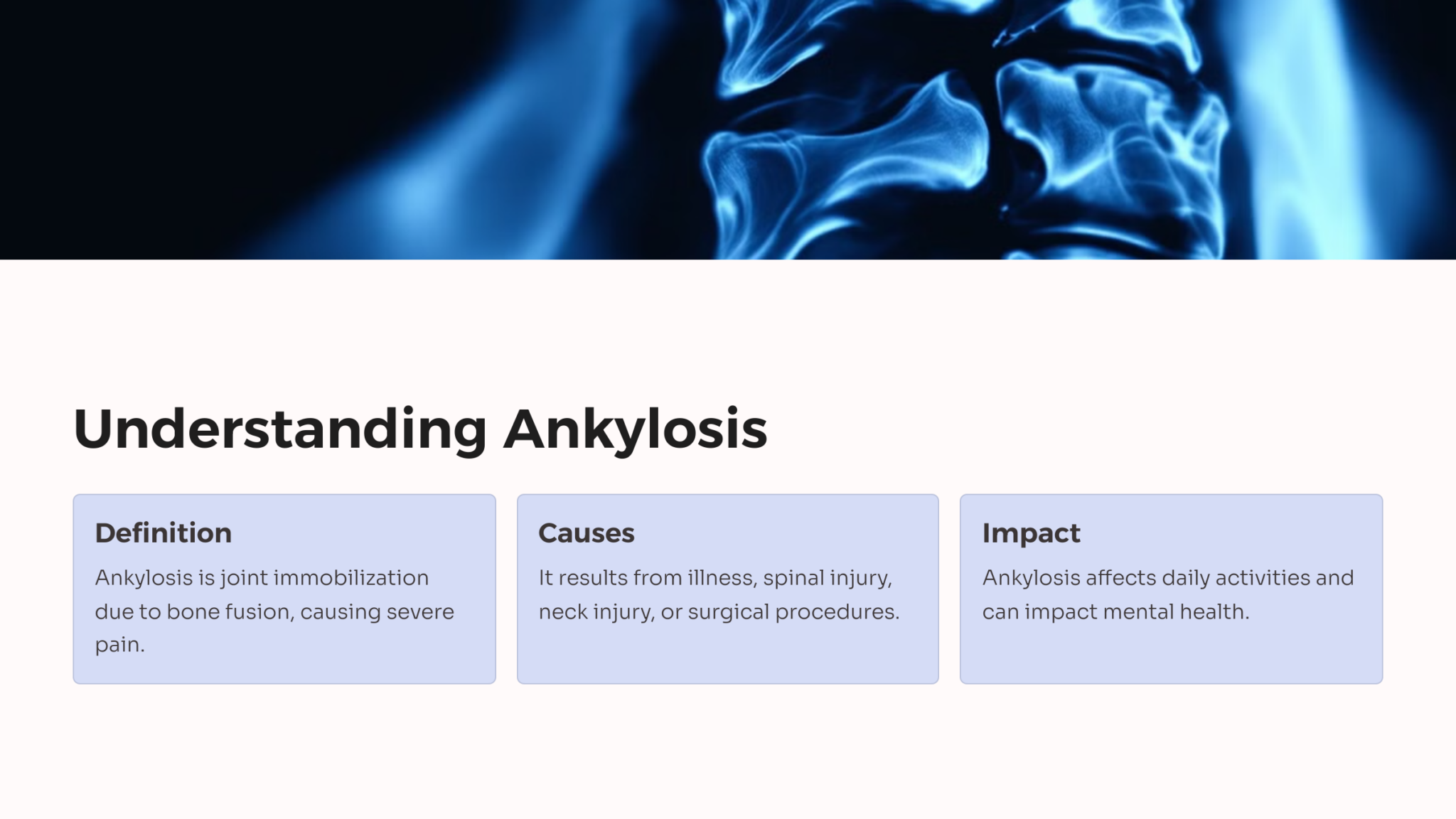 Understanding Ankylosis

Definition

Ankylosis is joint immobilization due to bone fusion, causing severe pain.

Causes

It results from illness, spinal injury, neck injury, or surgical procedures.

Impact

Ankylosis affects daily activities and can impact mental health.